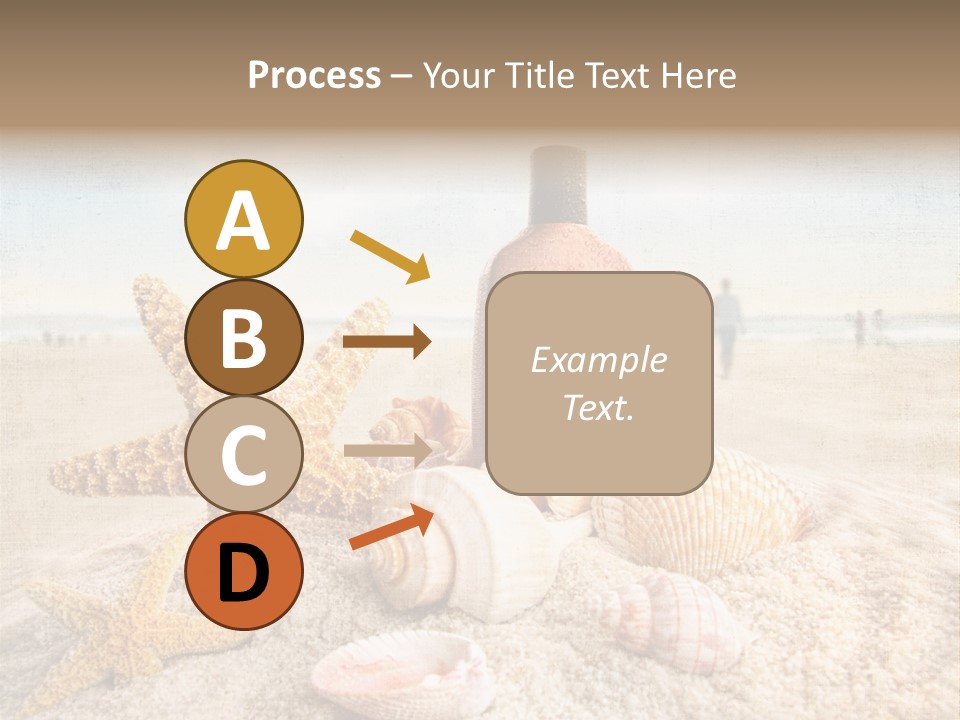 Process – Your Title Text Here

A

B

C

D

Example Text.